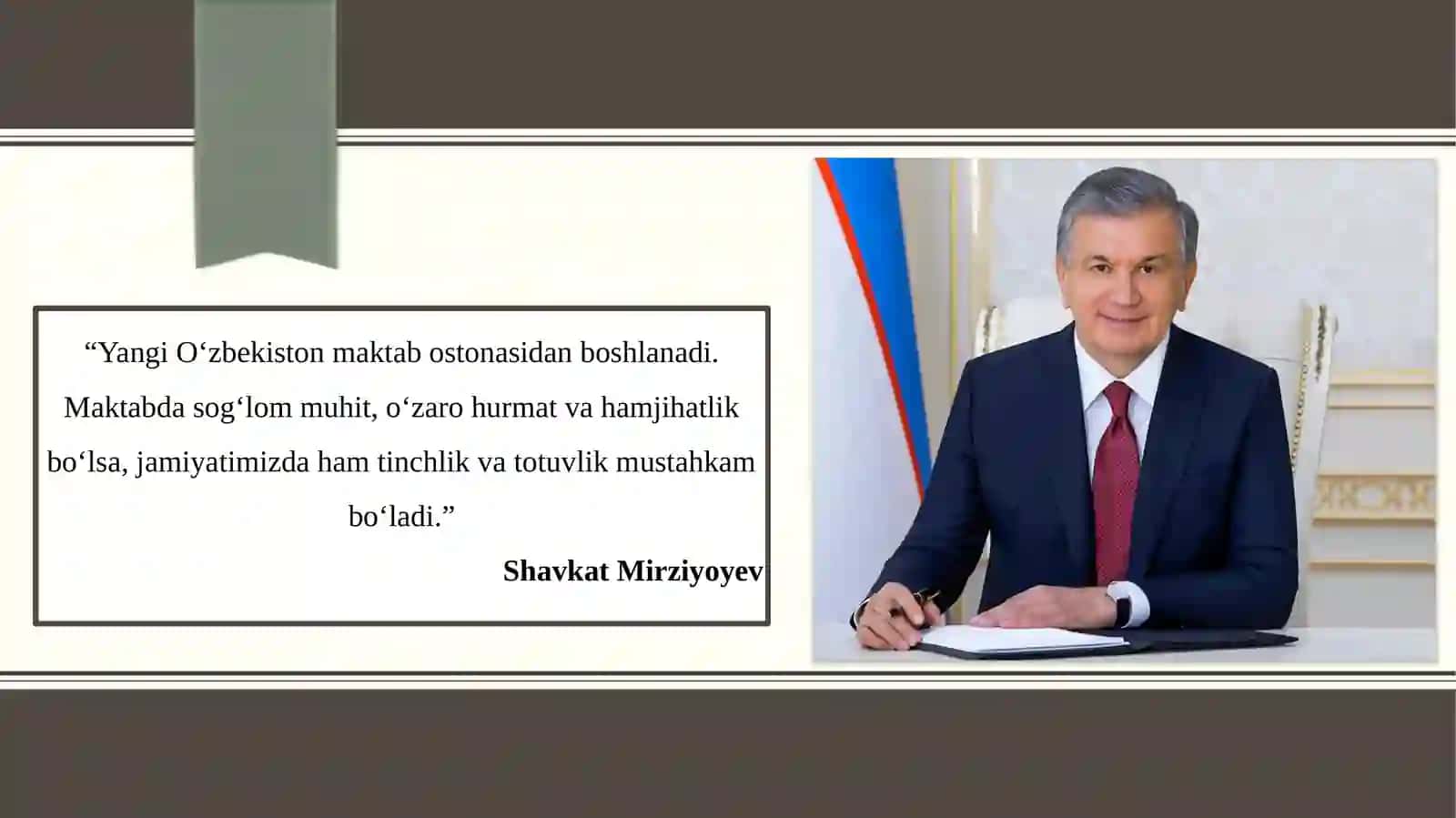 “Yangi O‘zbekiston maktab ostonasidan boshlanadi. Maktabda sog‘lom muhit, o‘zaro hurmat va hamjihatlik bo‘lsa, jamiyatimizda ham tinchlik va totuvlik mustahkam bo‘ladi.”

Shavkat Mirziyoyev